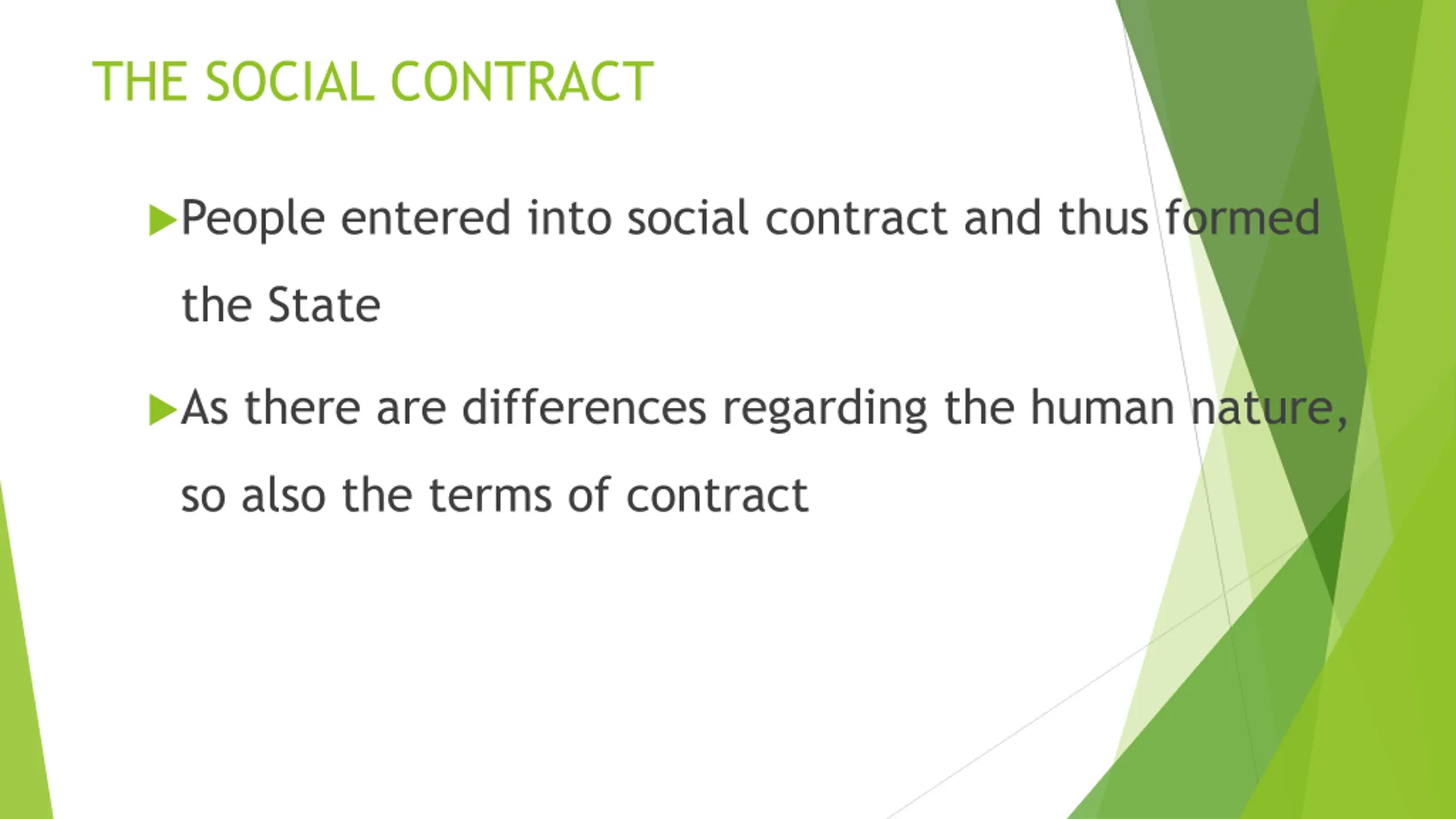 THE SOCIAL CONTRACT

People entered into social contract and thus formed the State

As there are differences regarding the human nature, so also the terms of contract